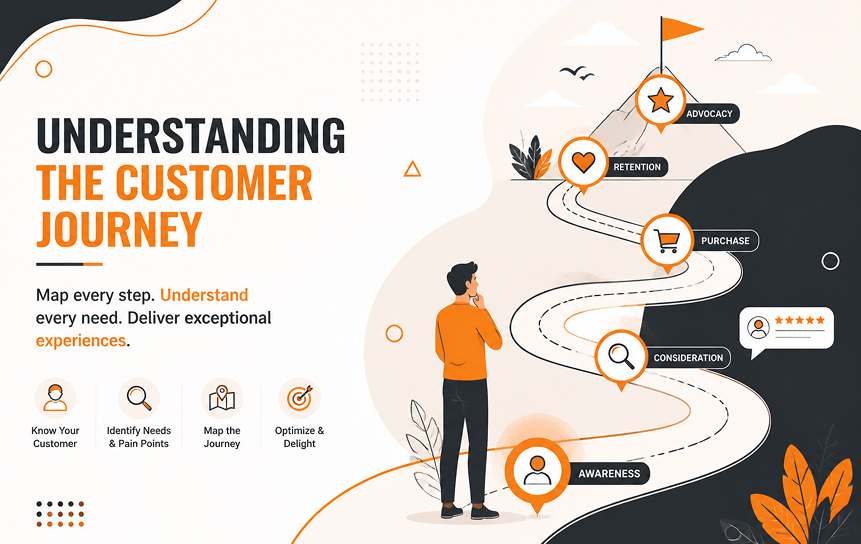 UNDERSTANDING
THE CUSTOMER
JOURNEY

Map every step. Understand every need. Deliver exceptional experiences.

Know Your Customer

Identify Needs & Pain Points

Map the Journey

Optimize & Delight

ADVOCACY

RETENTION

PURCHASE

CONSIDERATION

AWARENESS